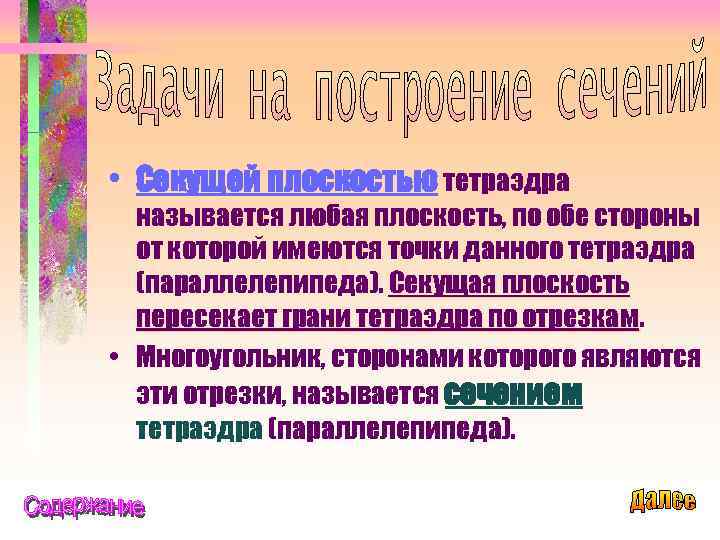 Задачи на построение сечений

• Секущей плоскостью тетраэдра называется любая плоскость, по обе стороны от которой имеются точки данного тетраэдра (параллелепипеда). Секущая плоскость пересекает грани тетраэдра по отрезкам.

• Многоугольник, сторонами которого являются эти отрезки, называется сечением тетраэдра (параллелепипеда).

Содержание

Далее